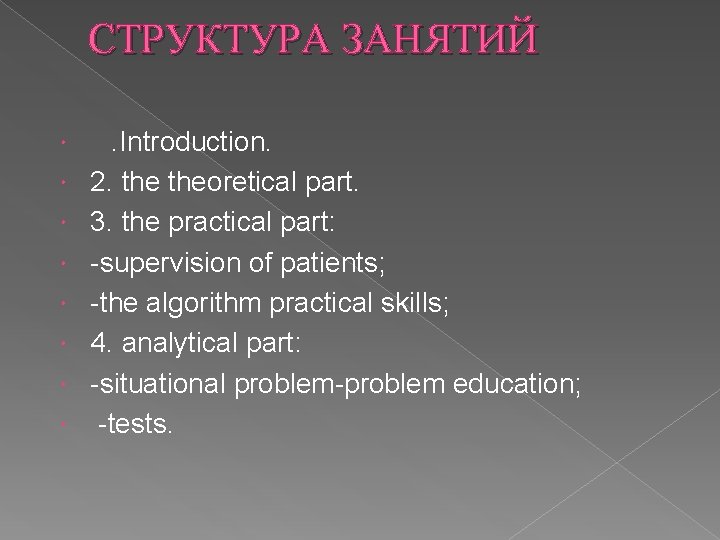 СТРУКТУРА ЗАНЯТИЙ

.Introduction.
2. the theoretical part.
3. the practical part:
-supervision of patients;
-the algorithm practical skills;
4. analytical part:
-situational problem-problem education;
-tests.